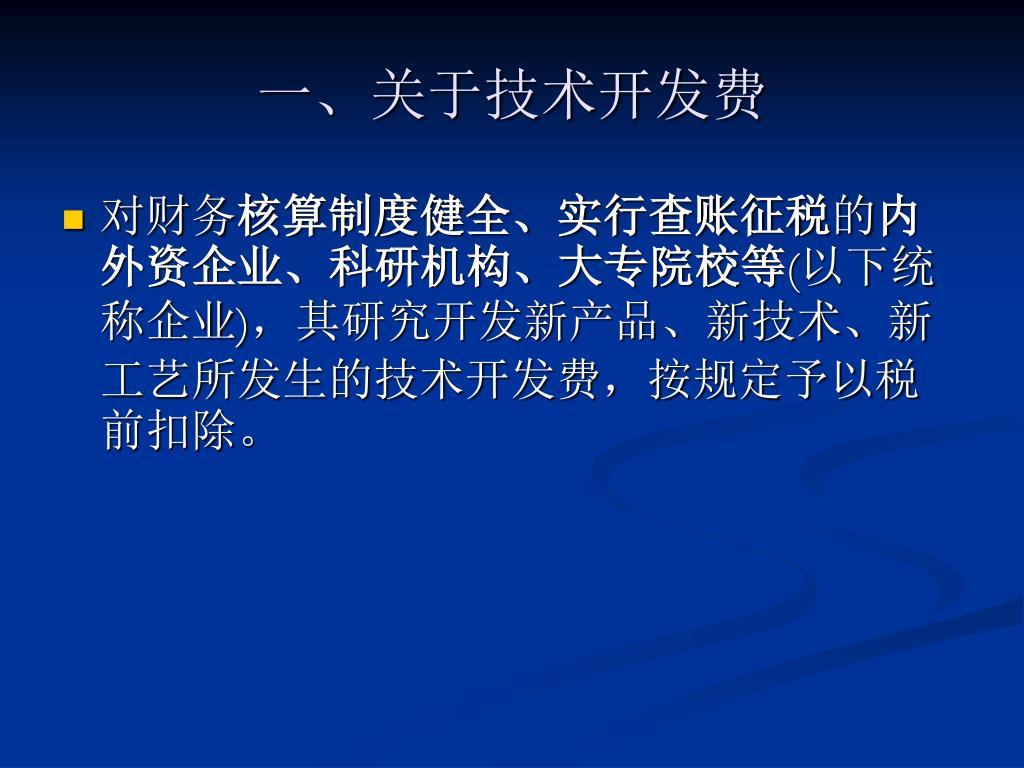 一、关于技术开发费

对财务核算制度健全、实行查账征税的内外资企业、科研机构、大专院校等(以下统称企业)，其研究开发新产品、新技术、新工艺所发生的技术开发费，按规定予以税前扣除。